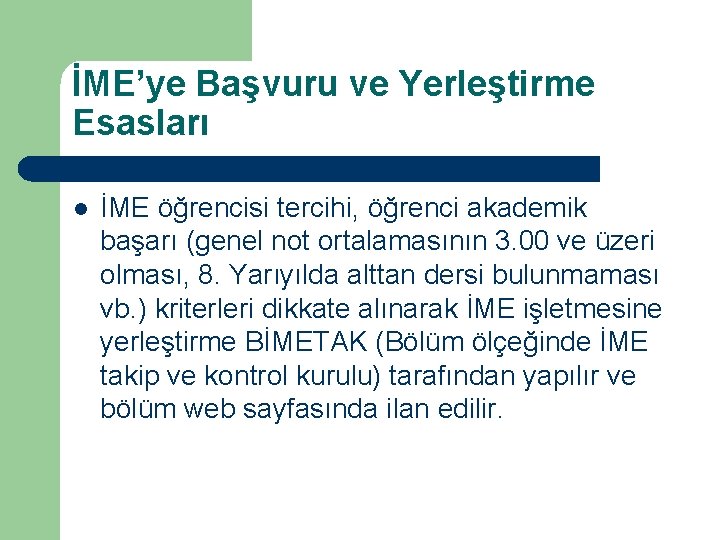 İME'ye Başvuru ve Yerleştirme Esasları

İME öğrencisi tercihi, öğrenci akademik başarı (genel not ortalamasının 3.00 ve üzeri olması, 8. Yarıyılda alttan dersi bulunmaması vb.) kriterleri dikkate alınarak İME işletmesine yerleştirme BİMETAK (Bölüm ölçeğinde İME takip ve kontrol kurulu) tarafından yapılır ve bölüm web sayfasında ilan edilir.